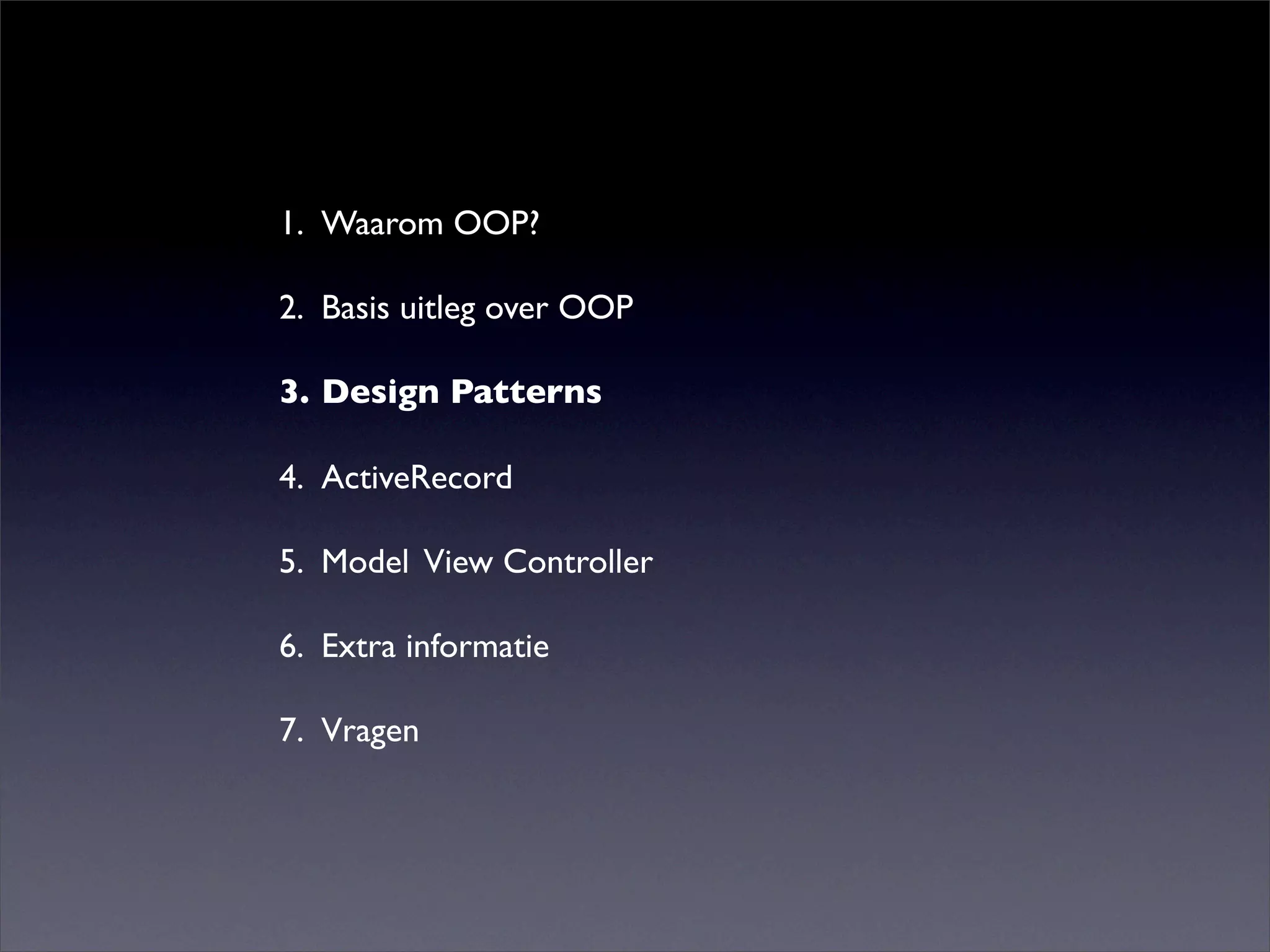 1. Waarom OOP?

2. Basis uitleg over OOP

3. Design Patterns

4. ActiveRecord

5. Model View Controller

6. Extra informatie

7. Vragen